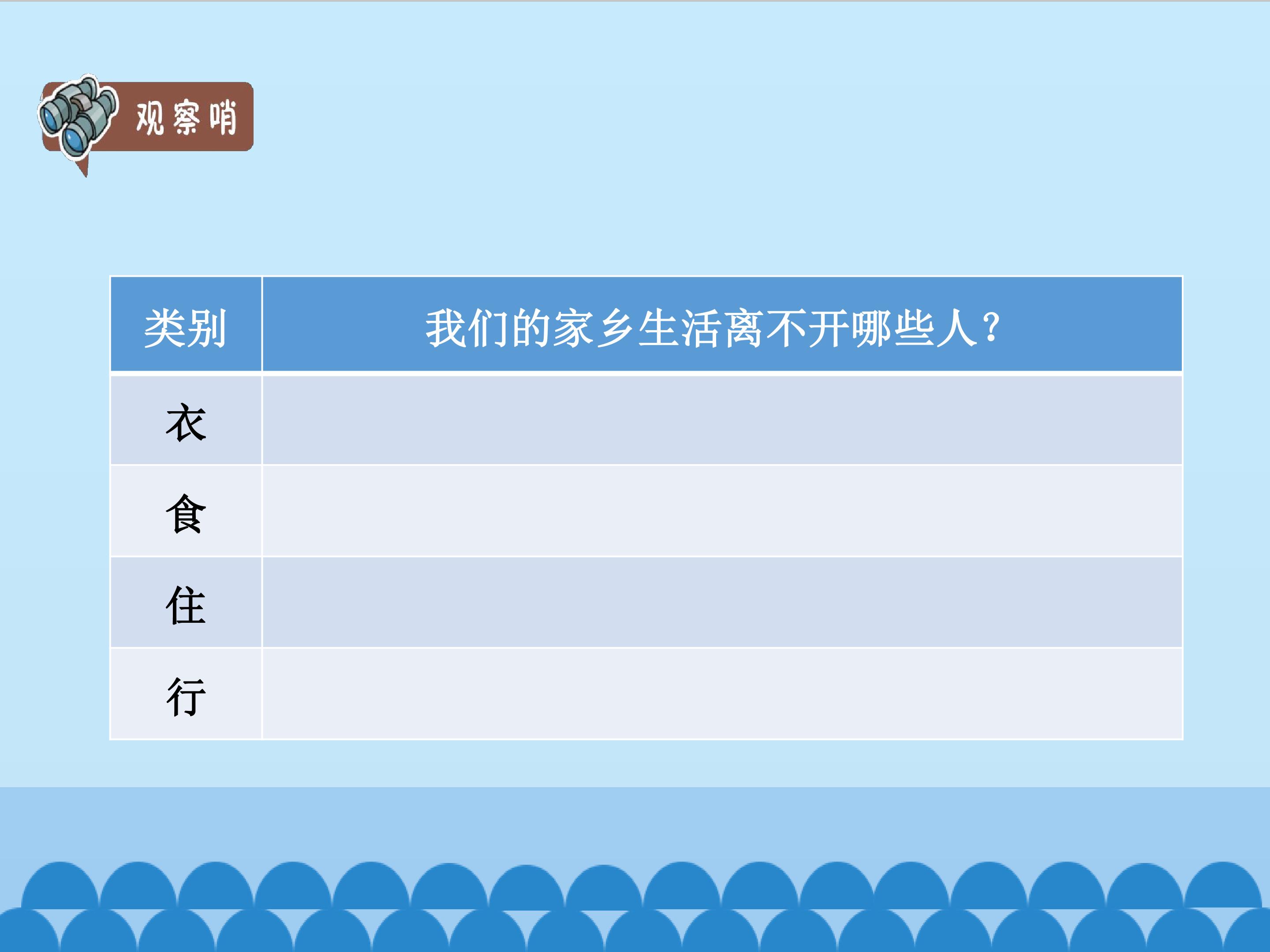 观察哨

| 类别 | 我们的家乡生活离不开哪些人？ |
|---|---|
| 衣 | |
| 食 | |
| 住 | |
| 行 | |